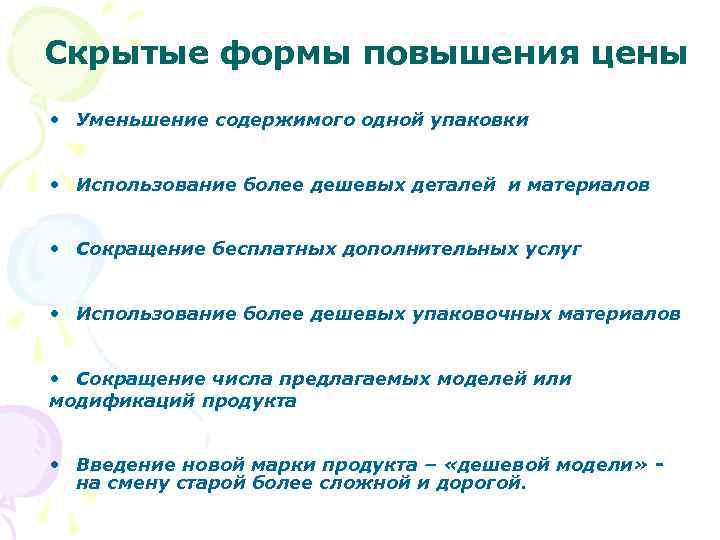 Скрытые формы повышения цены

• Уменьшение содержимого одной упаковки

• Использование более дешевых деталей и материалов

• Сокращение бесплатных дополнительных услуг

• Использование более дешевых упаковочных материалов

• Сокращение числа предлагаемых моделей или модификаций продукта

• Введение новой марки продукта – «дешевой модели» - на смену старой более сложной и дорогой.